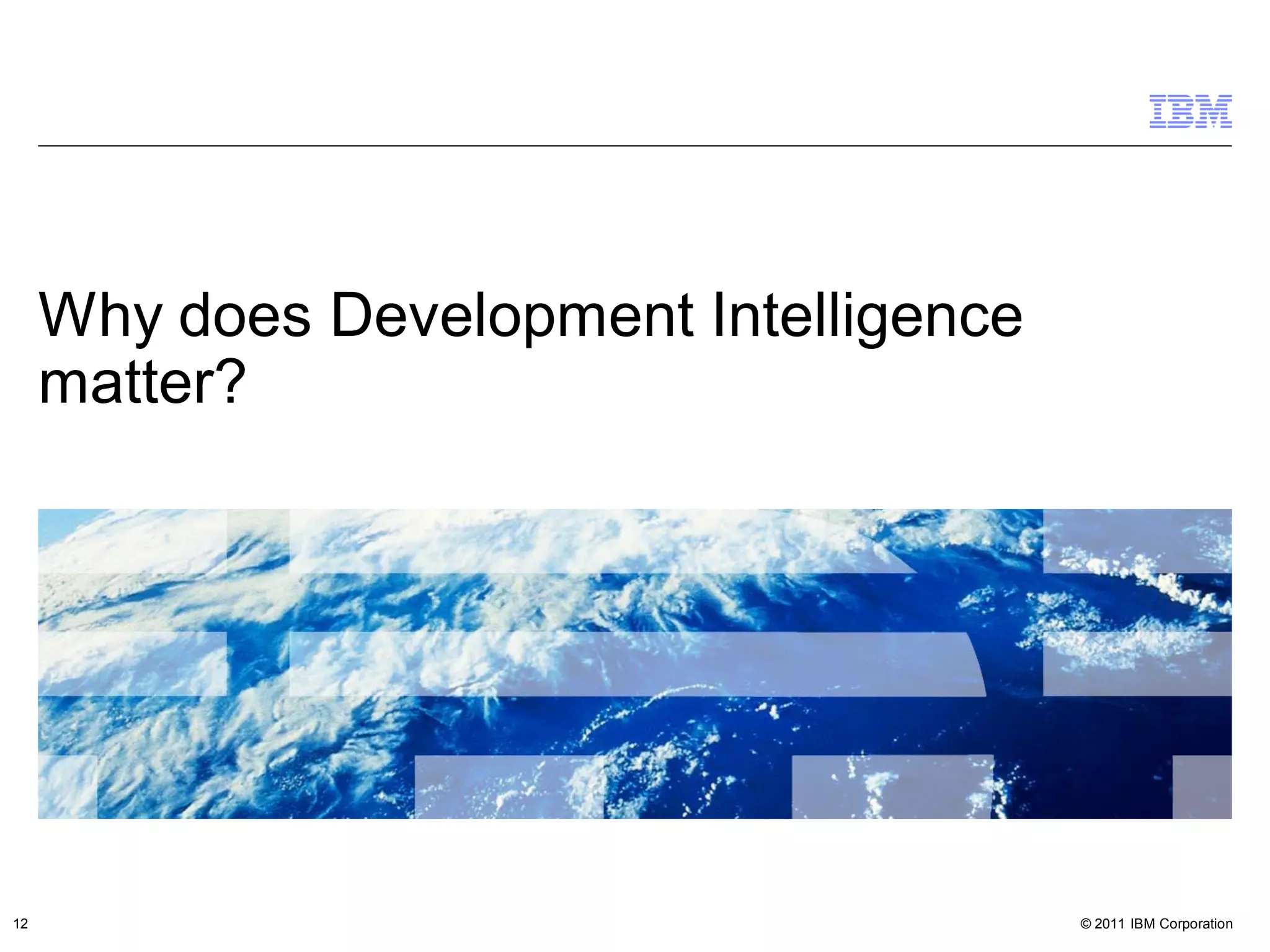 IBM

Why does Development Intelligence matter?

12

© 2011 IBM Corporation